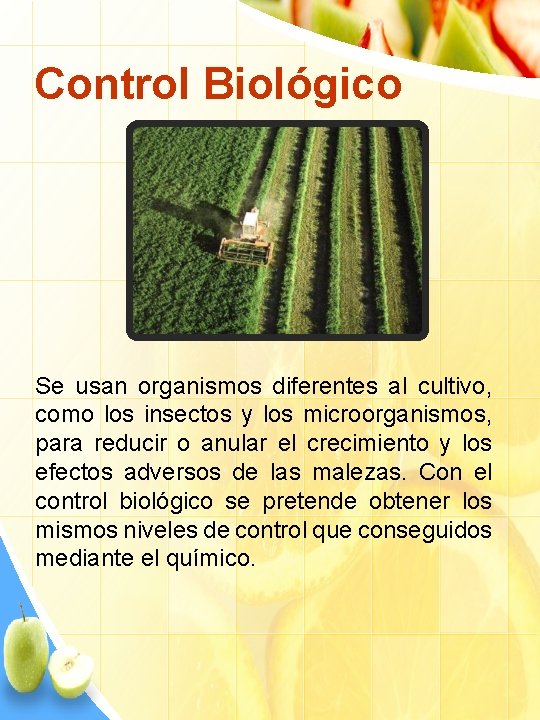 Control Biológico

Se usan organismos diferentes al cultivo, como los insectos y los microorganismos, para reducir o anular el crecimiento y los efectos adversos de las malezas. Con el control biológico se pretende obtener los mismos niveles de control que conseguidos mediante el químico.